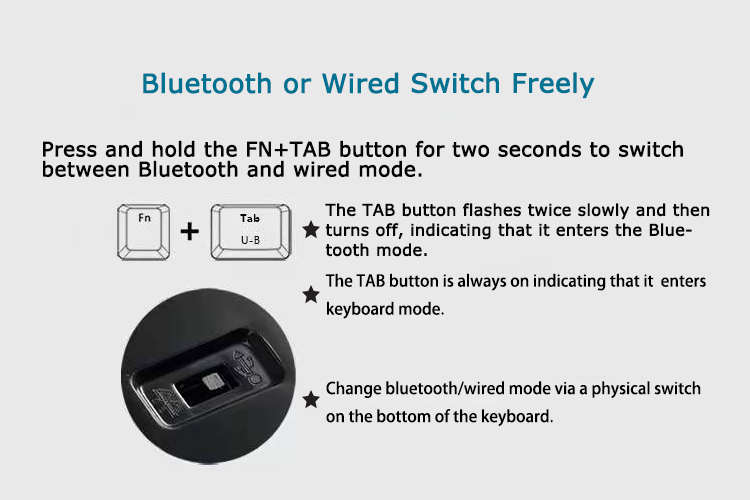 Bluetooth or Wired Switch Freely

Press and hold the FN+TAB button for two seconds to switch between Bluetooth and wired mode.

Fn + Tab U-B

★ The TAB button flashes twice slowly and then turns off, indicating that it enters the Bluetooth mode.

★ The TAB button is always on indicating that it enters keyboard mode.

★ Change bluetooth/wired mode via a physical switch on the bottom of the keyboard.